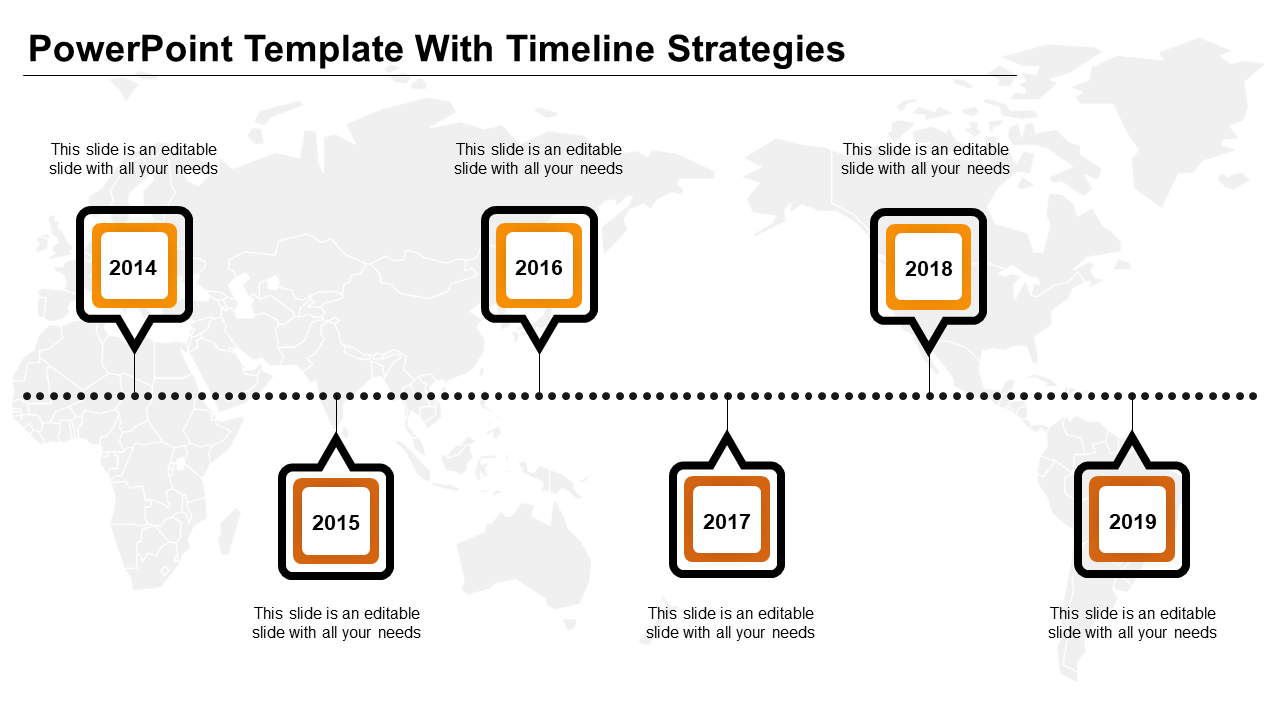 PowerPoint Template With Timeline Strategies

This slide is an editable slide with all your needs

2014

This slide is an editable slide with all your needs

2016

This slide is an editable slide with all your needs

2018

2015

This slide is an editable slide with all your needs

2017

This slide is an editable slide with all your needs

2019

This slide is an editable slide with all your needs